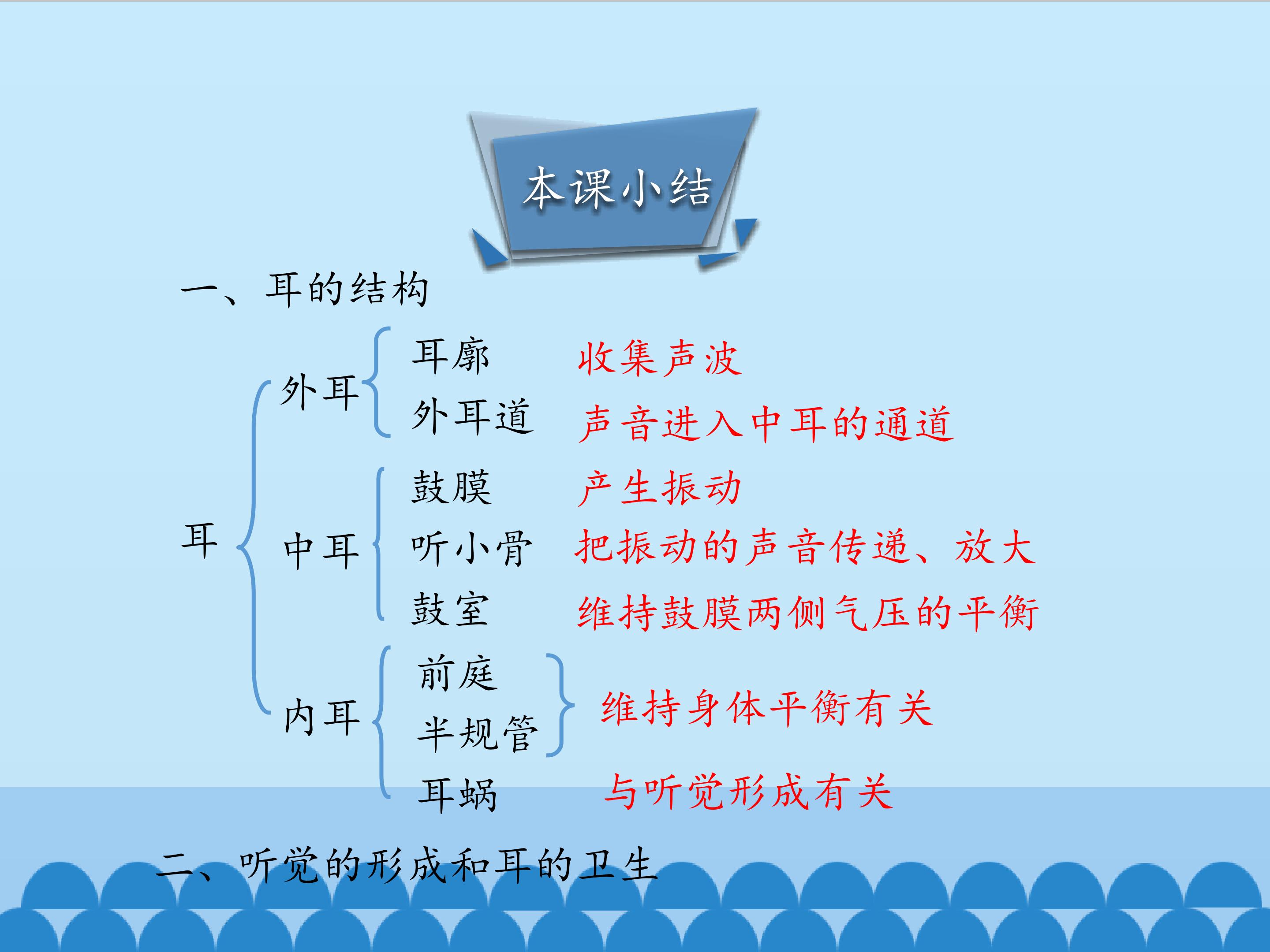 本课小结

一、耳的结构

耳

外耳

耳廓 收集声波

外耳道 声音进入中耳的通道

中耳

鼓膜 产生振动

听小骨 把振动的声音传递、放大

鼓室 维持鼓膜两侧气压的平衡

内耳

前庭

半规管

维持身体平衡有关

耳蜗 与听觉形成有关

二、听觉的形成和耳的卫生